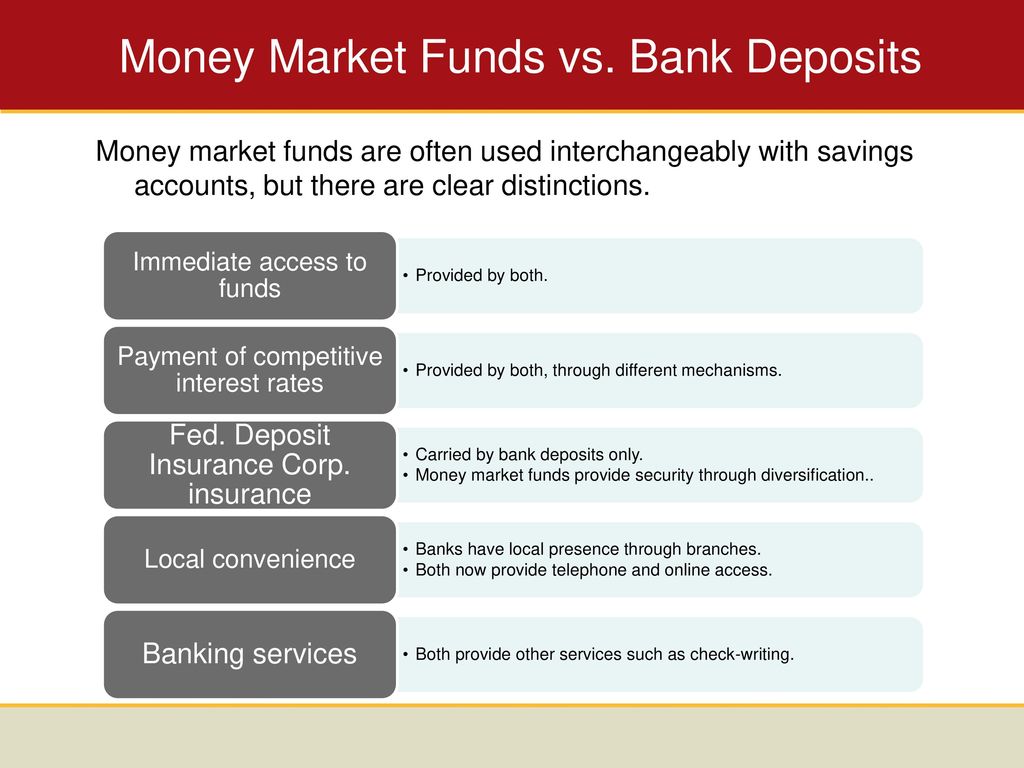 Money Market Funds vs. Bank Deposits

Money market funds are often used interchangeably with savings accounts, but there are clear distinctions.

Immediate access to funds

• Provided by both.

Payment of competitive interest rates

• Provided by both, through different mechanisms.

Fed. Deposit Insurance Corp. insurance

• Carried by bank deposits only.
• Money market funds provide security through diversification..

Local convenience

• Banks have local presence through branches.
• Both now provide telephone and online access.

Banking services

• Both provide other services such as check-writing.